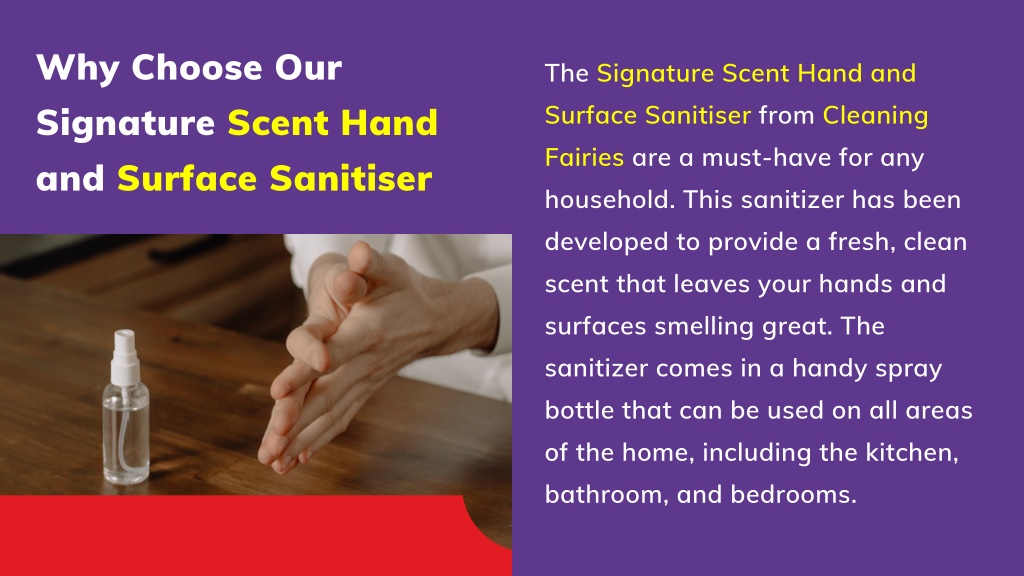 Why Choose Our Signature Scent Hand and Surface Sanitiser

The Signature Scent Hand and Surface Sanitiser from Cleaning Fairies are a must-have for any household. This sanitizer has been developed to provide a fresh, clean scent that leaves your hands and surfaces smelling great. The sanitizer comes in a handy spray bottle that can be used on all areas of the home, including the kitchen, bathroom, and bedrooms.